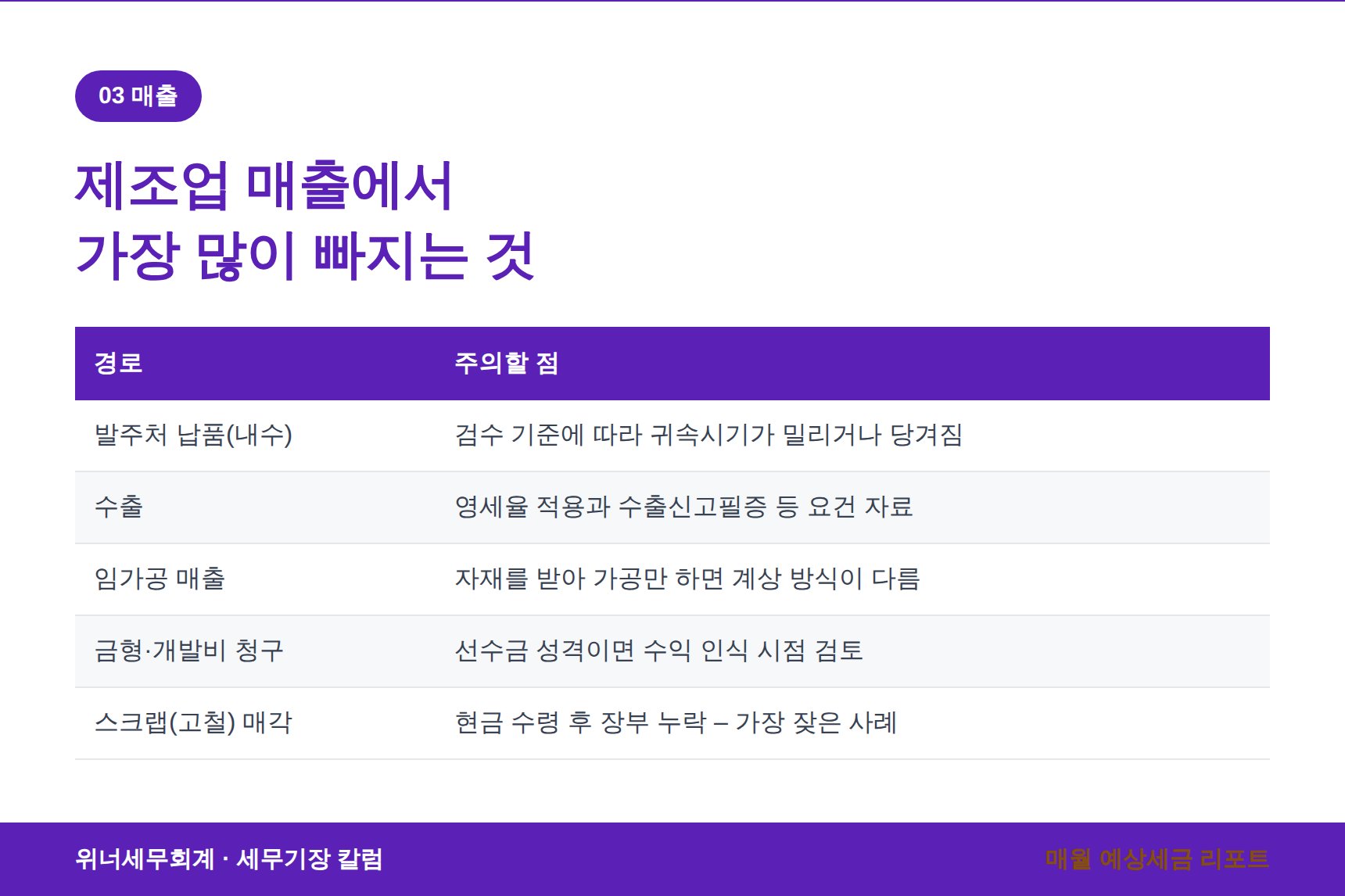 03 매출

제조업 매출에서
가장 많이 빠지는 것

| 경로 | 주의할 점 |
|---|---|
| 발주처 납품(내수) | 검수 기준에 따라 귀속시기가 밀리거나 당겨짐 |
| 수출 | 영세율 적용과 수출신고필증 등 요건 자료 |
| 임가공 매출 | 자재를 받아 가공만 하면 계상 방식이 다름 |
| 금형·개발비 청구 | 선수금 성격이면 수익 인식 시점 검토 |
| 스크랩(고철) 매각 | 현금 수령 후 장부 누락 – 가장 잦은 사례 |

위너세무회계 · 세무기장 칼럼

매월 예상세금 리포트